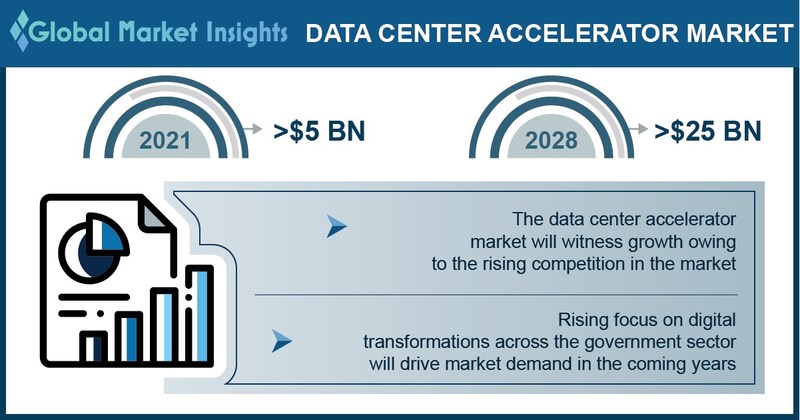 Global Market Insights DATA CENTER ACCELERATOR MARKET

2021 >$5 BN

2028 >$25 BN

The data center accelerator market will witness growth owing to the rising competition in the market

Rising focus on digital transformations across the government sector will drive market demand in the coming years